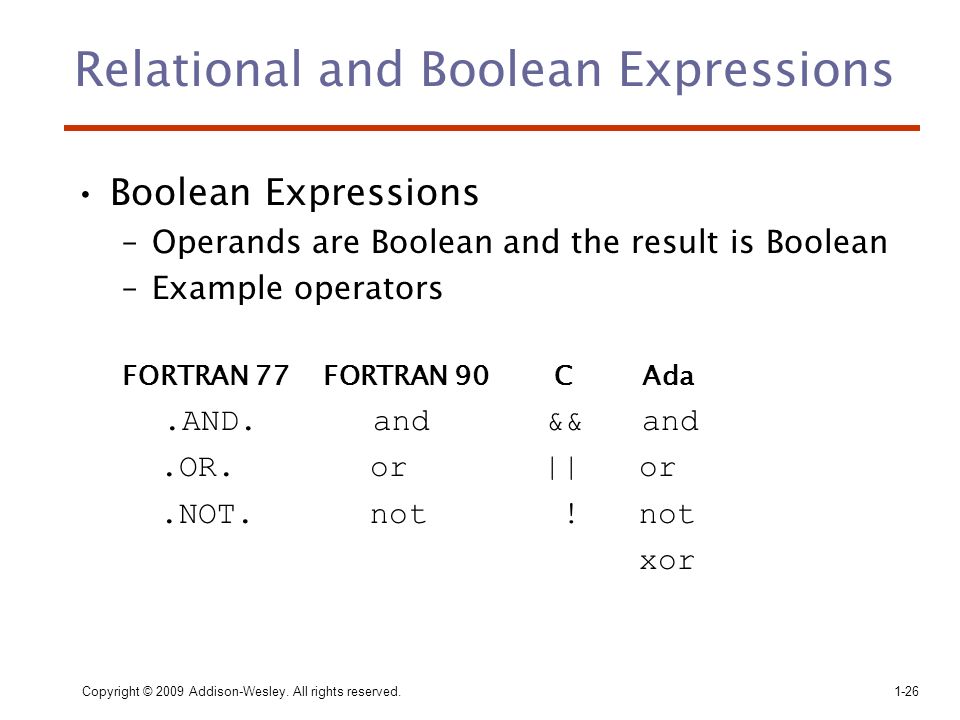 Relational and Boolean Expressions

• Boolean Expressions
  – Operands are Boolean and the result is Boolean
  – Example operators

| FORTRAN 77 | FORTRAN 90 | C | Ada |
|---|---|---|---|
| .AND. | and | && | and |
| .OR. | or | \|\| | or |
| .NOT. | not | ! | not |
| | | | xor |

Copyright © 2009 Addison-Wesley. All rights reserved.

1-26